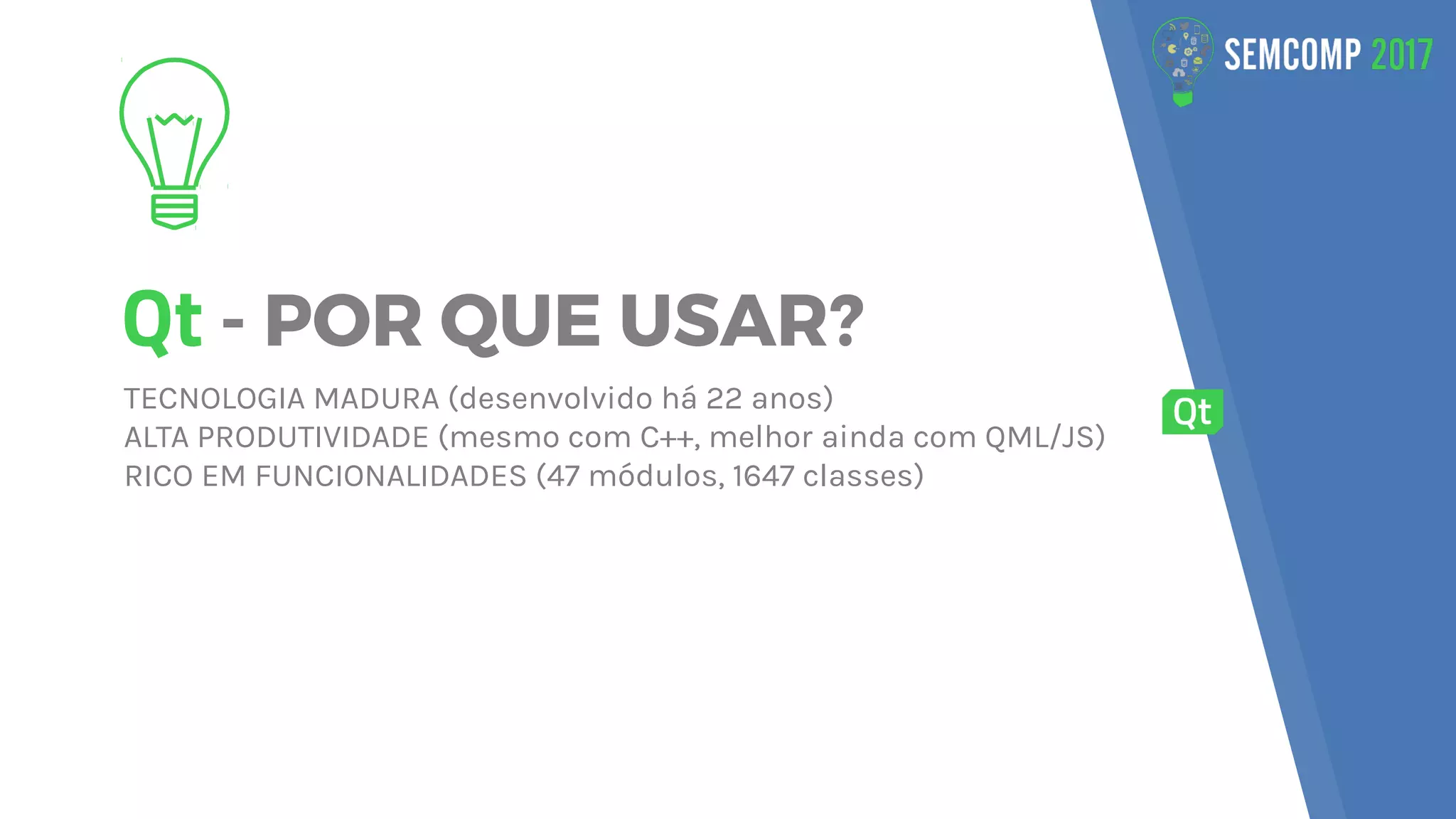 SEMCOMP 2017

Qt - POR QUE USAR?

TECNOLOGIA MADURA (desenvolvido há 22 anos)
ALTA PRODUTIVIDADE (mesmo com C++, melhor ainda com QML/JS)
RICO EM FUNCIONALIDADES (47 módulos, 1647 classes)

Qt